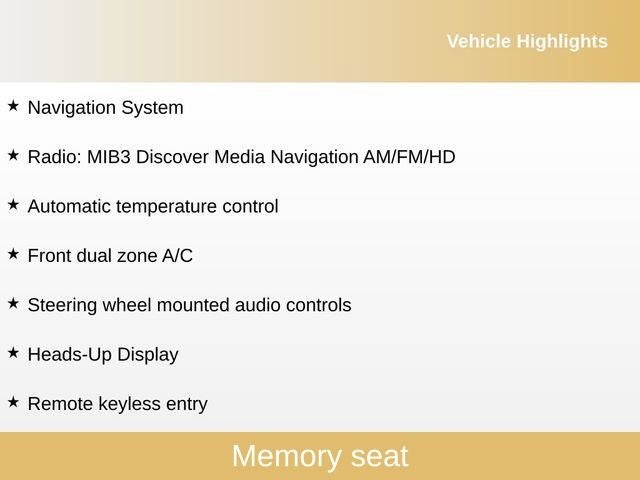 Vehicle Highlights

★ Navigation System

★ Radio: MIB3 Discover Media Navigation AM/FM/HD

★ Automatic temperature control

★ Front dual zone A/C

★ Steering wheel mounted audio controls

★ Heads-Up Display

★ Remote keyless entry

Memory seat